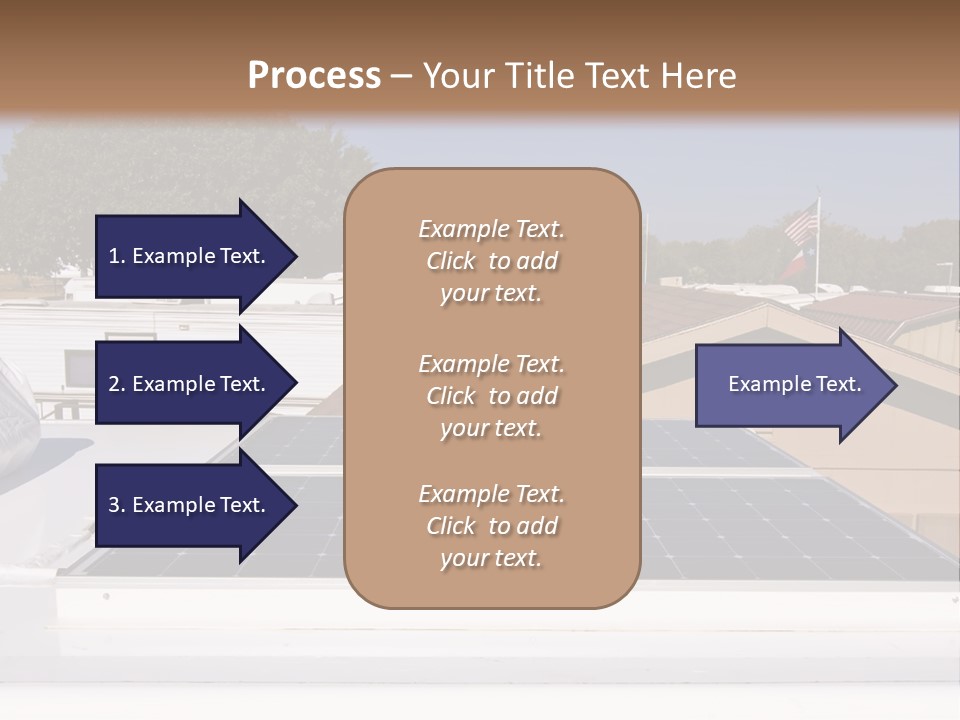 Process – Your Title Text Here

1. Example Text.

2. Example Text.

3. Example Text.

Example Text. Click to add your text.

Example Text. Click to add your text.

Example Text. Click to add your text.

Example Text.